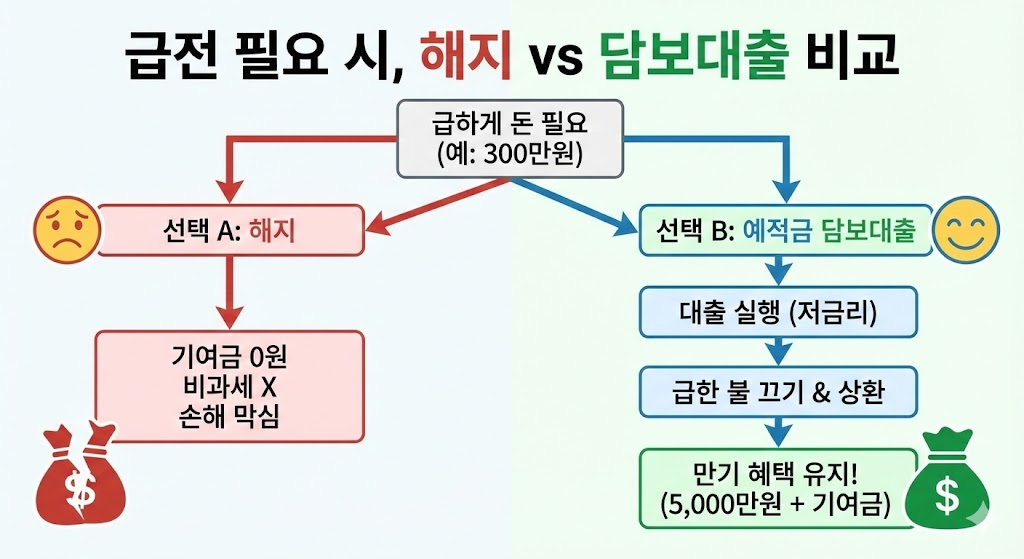 급전 필요 시, 해지 vs 담보대출 비교

급하게 돈 필요
(예: 300만원)

선택 A: 해지

기여금 0원
비과세 X
손해 막심

$

선택 B: 예적금 담보대출

대출 실행 (저금리)

급한 불 끄기 & 상환

만기 혜택 유지!
(5,000만원 + 기여금)

$